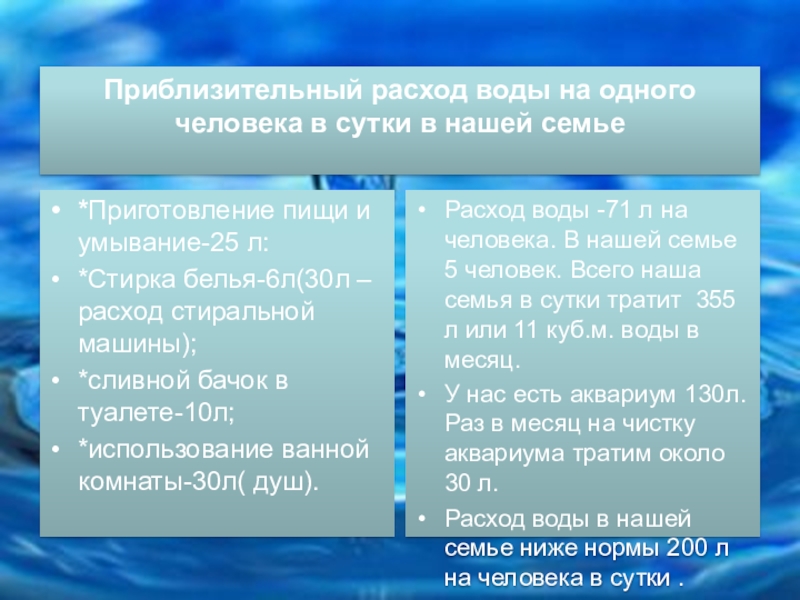 Приблизительный расход воды на одного человека в сутки в нашей семье

• *Приготовление пищи и умывание-25 л:
• *Стирка белья-6л(30л – расход стиральной машины);
• *сливной бачок в туалете-10л;
• *использование ванной комнаты-30л( душ).

• Расход воды -71 л на человека. В нашей семье 5 человек. Всего наша семья в сутки тратит 355 л или 11 куб.м. воды в месяц.
• У нас есть аквариум 130л. Раз в месяц на чистку аквариума тратим около 30 л.
• Расход воды в нашей семье ниже нормы 200 л на человека в сутки .